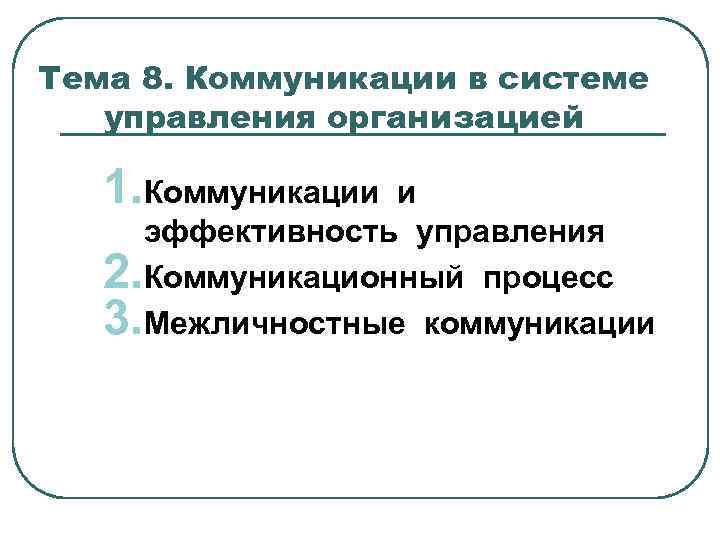 Тема 8. Коммуникации в системе управления организацией

1. Коммуникации и эффективность управления
2. Коммуникационный процесс
3. Межличностные коммуникации